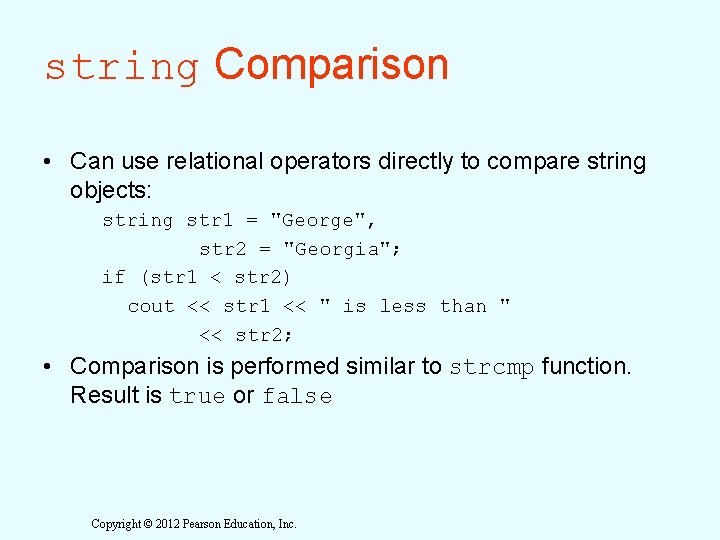 string Comparison

• Can use relational operators directly to compare string objects:

string str1 = "George",
        str2 = "Georgia";
if (str1 < str2)
  cout << str1 << " is less than "
        << str2;

• Comparison is performed similar to strcmp function. Result is true or false

Copyright © 2012 Pearson Education, Inc.